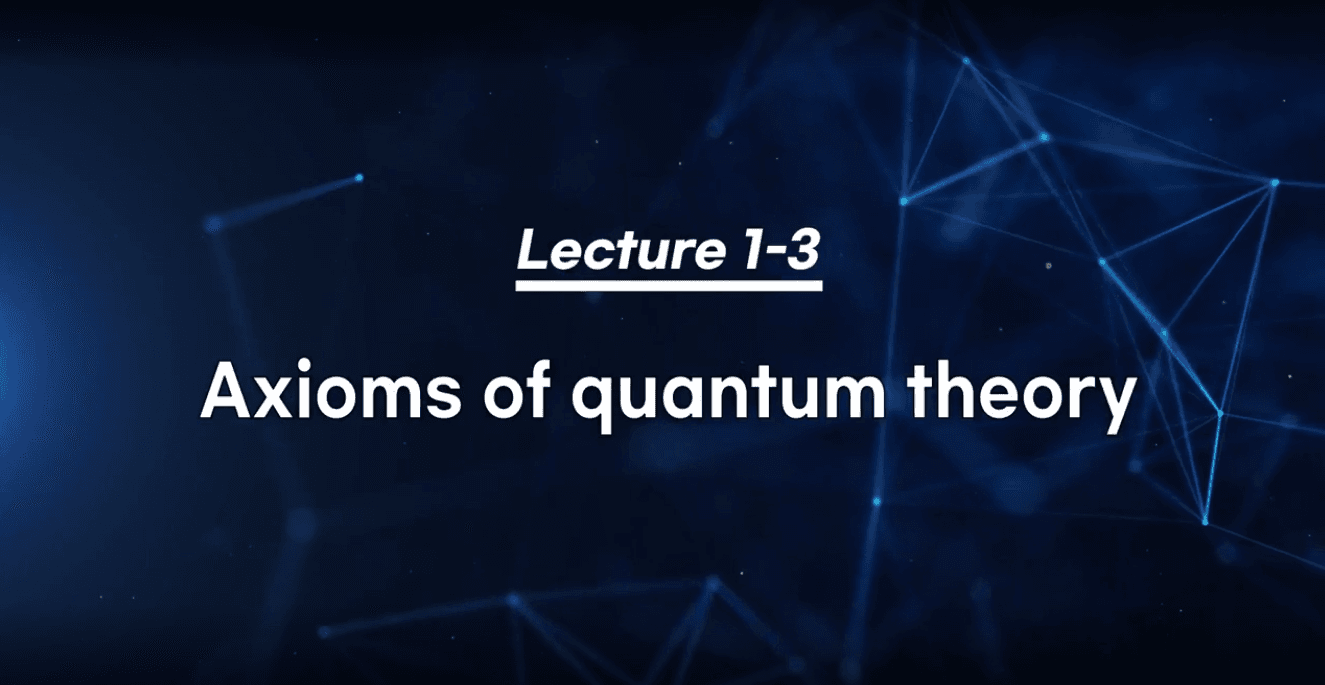 Lecture 1-3

Axioms of quantum theory